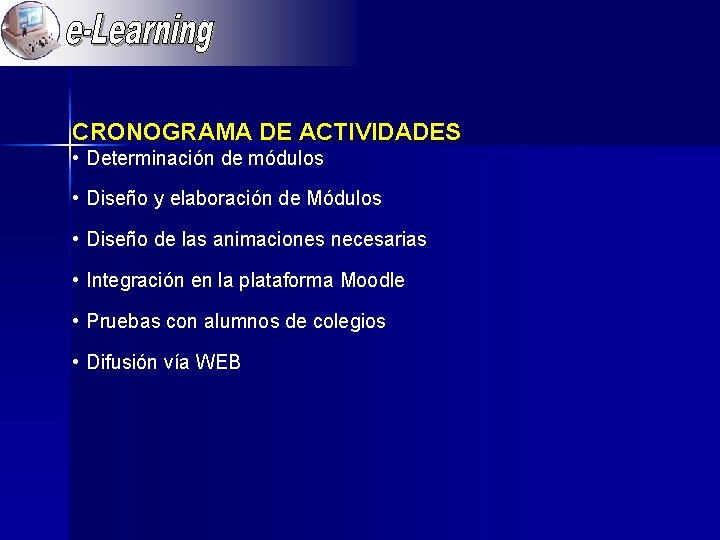 e-Learning

CRONOGRAMA DE ACTIVIDADES
• Determinación de módulos
• Diseño y elaboración de Módulos
• Diseño de las animaciones necesarias
• Integración en la plataforma Moodle
• Pruebas con alumnos de colegios
• Difusión vía WEB